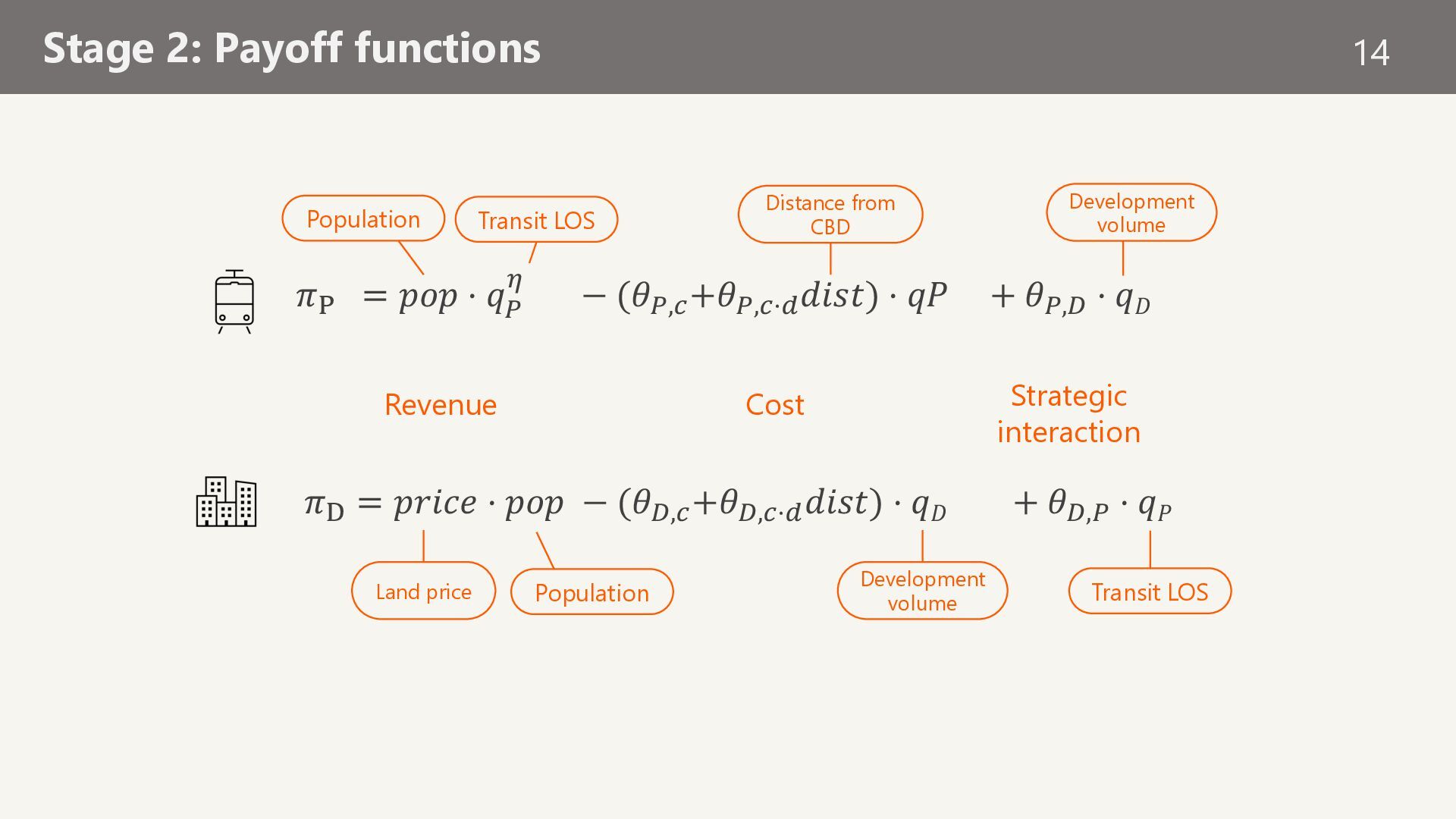 Stage 2: Payoff functions

14

Population Transit LOS Distance from CBD Development volume

$\pi_{\mathrm{P}} = pop \cdot q_P^{\eta} - (\theta_{P,c} + \theta_{P,c \cdot d} dist) \cdot qP + \theta_{P,D} \cdot q_D$

Revenue Cost Strategic interaction

$\pi_{\mathrm{D}} = price \cdot pop - (\theta_{D,c} + \theta_{D,c \cdot d} dist) \cdot q_D + \theta_{D,P} \cdot q_P$

Land price Population Development volume Transit LOS